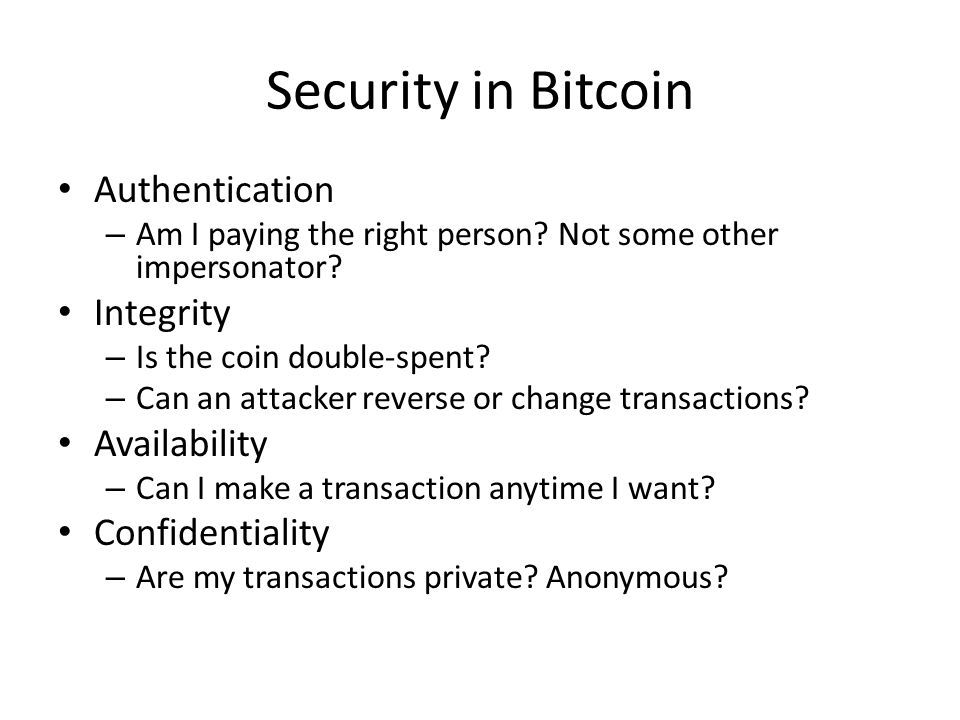 Security in Bitcoin

• Authentication
– Am I paying the right person? Not some other impersonator?
• Integrity
– Is the coin double-spent?
– Can an attacker reverse or change transactions?
• Availability
– Can I make a transaction anytime I want?
• Confidentiality
– Are my transactions private? Anonymous?